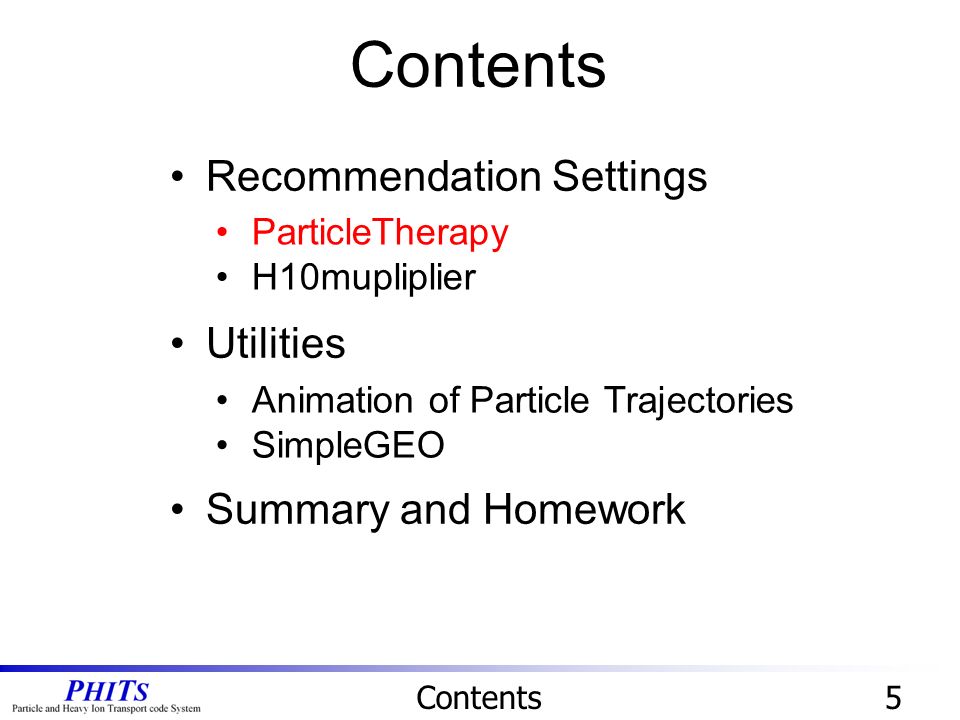 Contents

• Recommendation Settings
  • ParticleTherapy
  • H10mupliplier
• Utilities
  • Animation of Particle Trajectories
  • SimpleGEO
• Summary and Homework

PHITS
Particle and Heavy Ion Transport code System

Contents

5